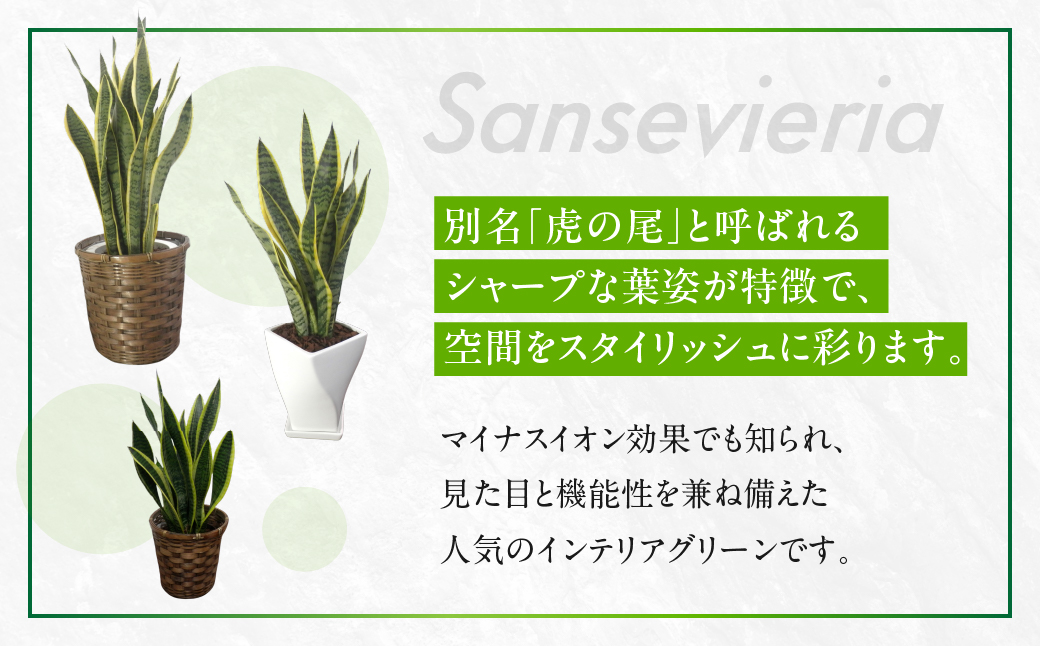 Sansevieria

別名「虎の尾」と呼ばれる
シャープな葉姿が特徴で、
空間をスタイリッシュに彩ります。

マイナスイオン効果でも知られ、
見た目と機能性を兼ね備えた
人気のインテリアグリーンです。